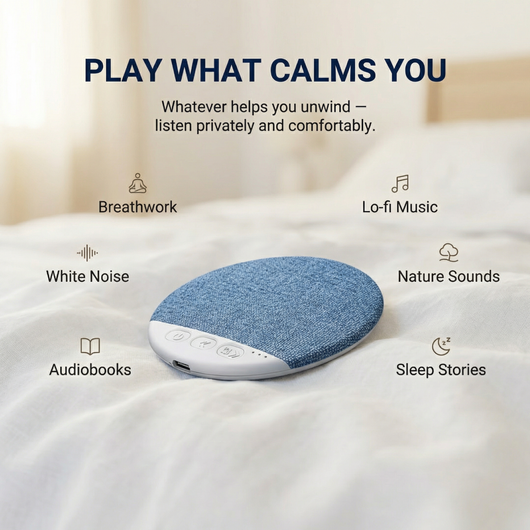 PLAY WHAT CALMS YOU

Whatever helps you unwind — listen privately and comfortably.

Breathwork

Lo-fi Music

White Noise

Nature Sounds

Audiobooks

Sleep Stories